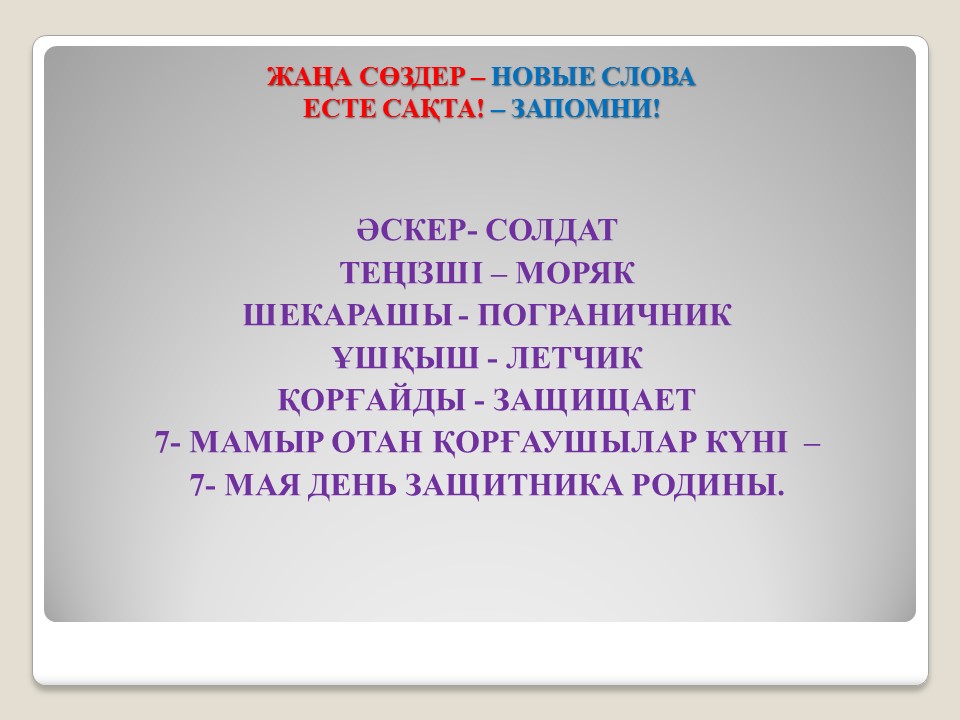 ЖАҢА СӨЗДЕР – НОВЫЕ СЛОВА
ЕСТЕ САҚТА! – ЗАПОМНИ!

ӘСКЕР- СОЛДАТ
ТЕҢІЗШІ – МОРЯК
ШЕКАРАШЫ - ПОГРАНИЧНИК
ҰШҚЫШ - ЛЕТЧИК
ҚОРҒАЙДЫ - ЗАЩИЩАЕТ
7- МАМЫР ОТАН ҚОРҒАУШЫЛАР КҮНІ –
7- МАЯ ДЕНЬ ЗАЩИТНИКА РОДИНЫ.